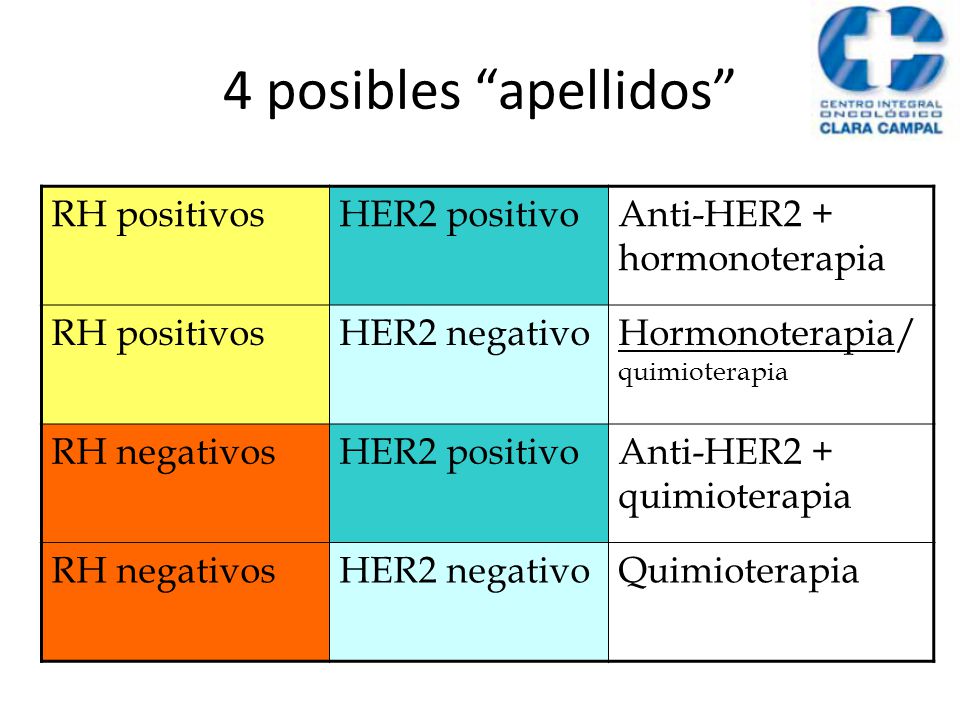 4 posibles “apellidos”

CENTRO INTEGRAL ONCOLÓGICO CLARA CAMPAL

| RH positivos | HER2 positivo | Anti-HER2 + hormonoterapia |
|---|---|---|
| RH positivos | HER2 negativo | Hormonoterapia/ quimioterapia |
| RH negativos | HER2 positivo | Anti-HER2 + quimioterapia |
| RH negativos | HER2 negativo | Quimioterapia |